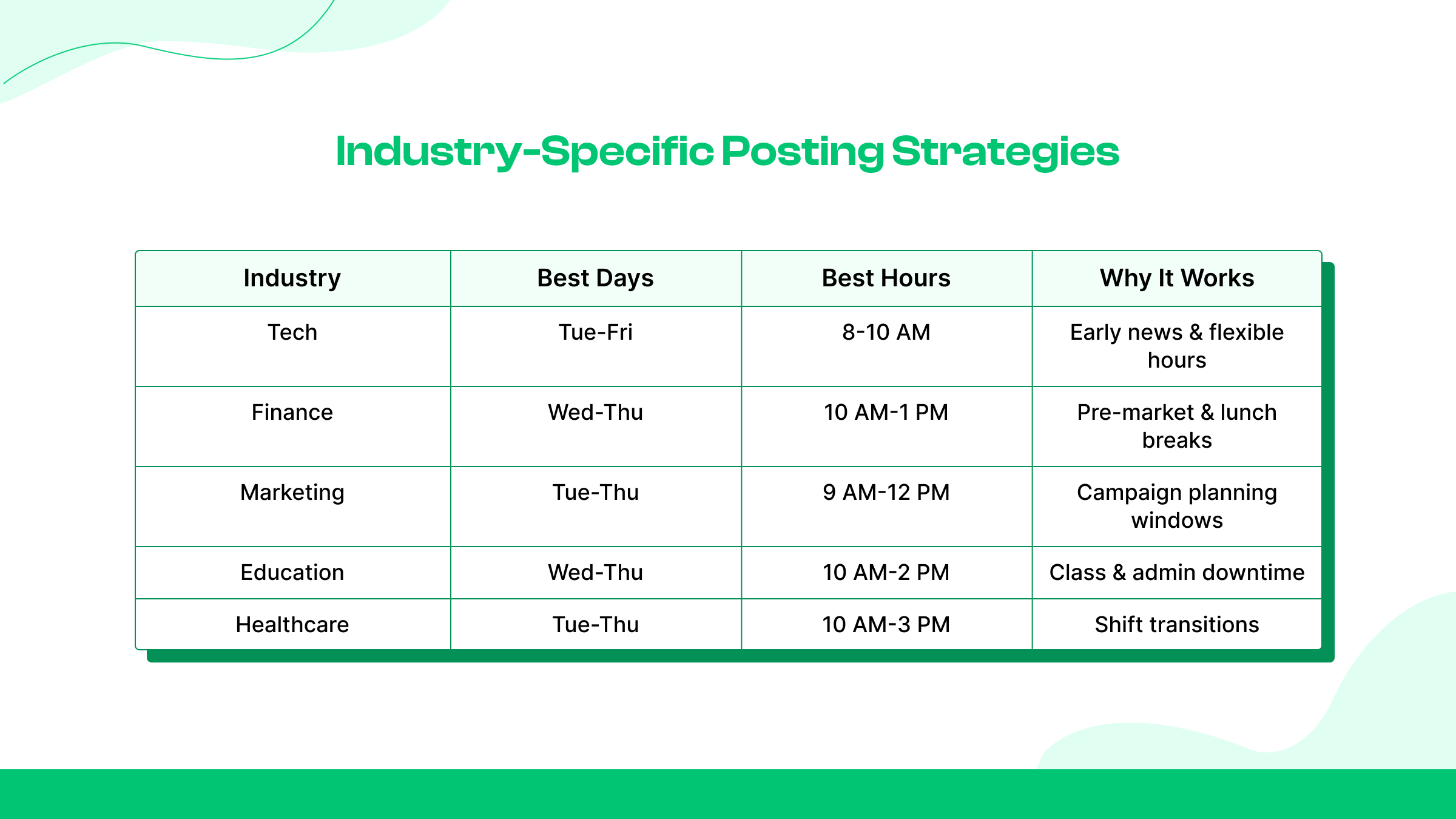 Industry-Specific Posting Strategies

| Industry | Best Days | Best Hours | Why It Works |
|---|---|---|---|
| Tech | Tue-Fri | 8-10 AM | Early news & flexible hours |
| Finance | Wed-Thu | 10 AM-1 PM | Pre-market & lunch breaks |
| Marketing | Tue-Thu | 9 AM-12 PM | Campaign planning windows |
| Education | Wed-Thu | 10 AM-2 PM | Class & admin downtime |
| Healthcare | Tue-Thu | 10 AM-3 PM | Shift transitions |